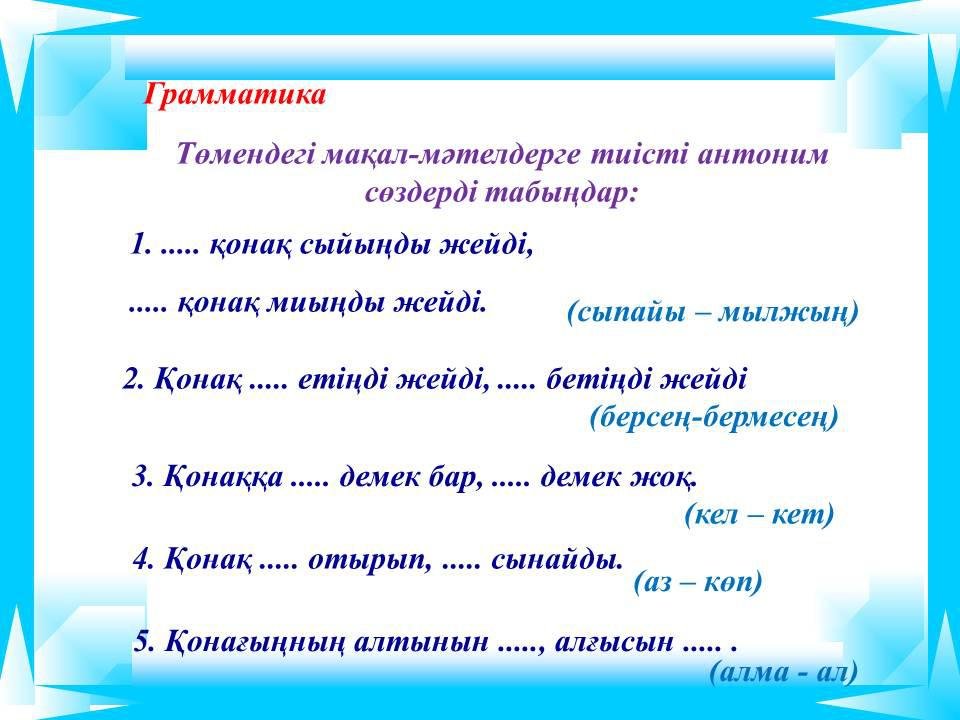 Грамматика

Төмендегі мақал-мәтелдерге тиісті антоним сөздерді табыңдар:

1. ..... қонақ сыйыңды жейді,

..... қонақ миыңды жейді. (сыпайы – мылжың)

2. Қонақ ..... етіңді жейді, ..... бетіңді жейді (берсең-бермесең)

3. Қонаққа ..... демек бар, ..... демек жоқ. (кел – кет)

4. Қонақ ..... отырып, ..... сынайды. (аз – көп)

5. Қонағыңның алтынын ....., алғысын ..... . (алма - ал)